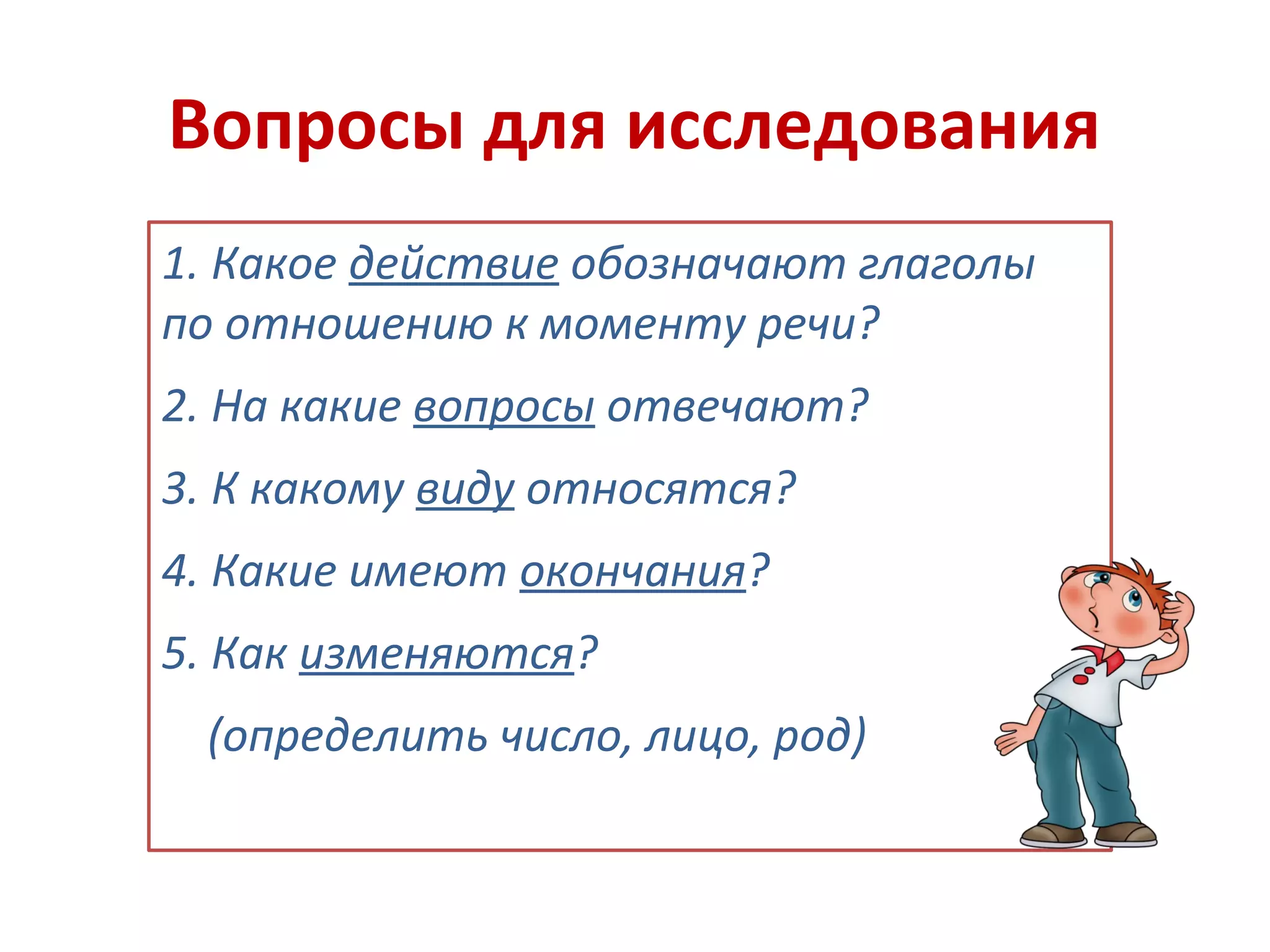 Вопросы для исследования

1. Какое действие обозначают глаголы по отношению к моменту речи?

2. На какие вопросы отвечают?

3. К какому виду относятся?

4. Какие имеют окончания?

5. Как изменяются?

(определить число, лицо, род)